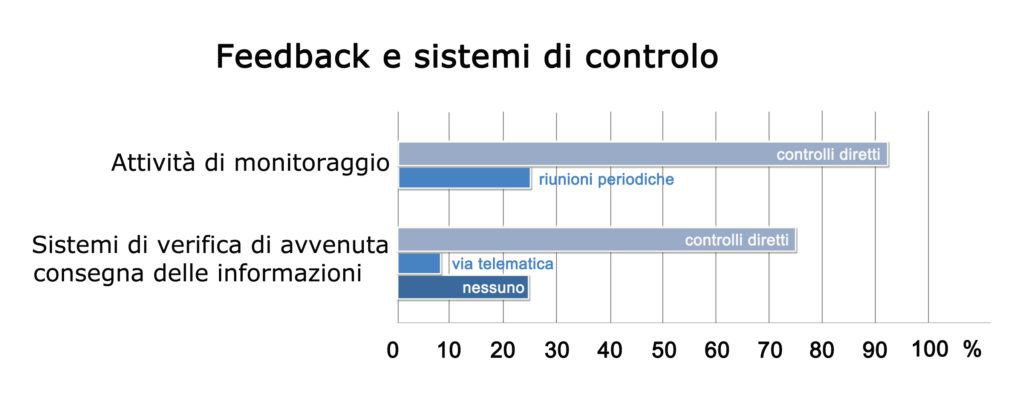 Feedback e sistemi di controlo

Attività di monitoraggio

controlli diretti

riunioni periodiche

Sistemi di verifica di avvenuta consegna delle informazioni

controlli diretti

via telematica

nessuno

0 10 20 30 40 50 60 70 80 90 100 %